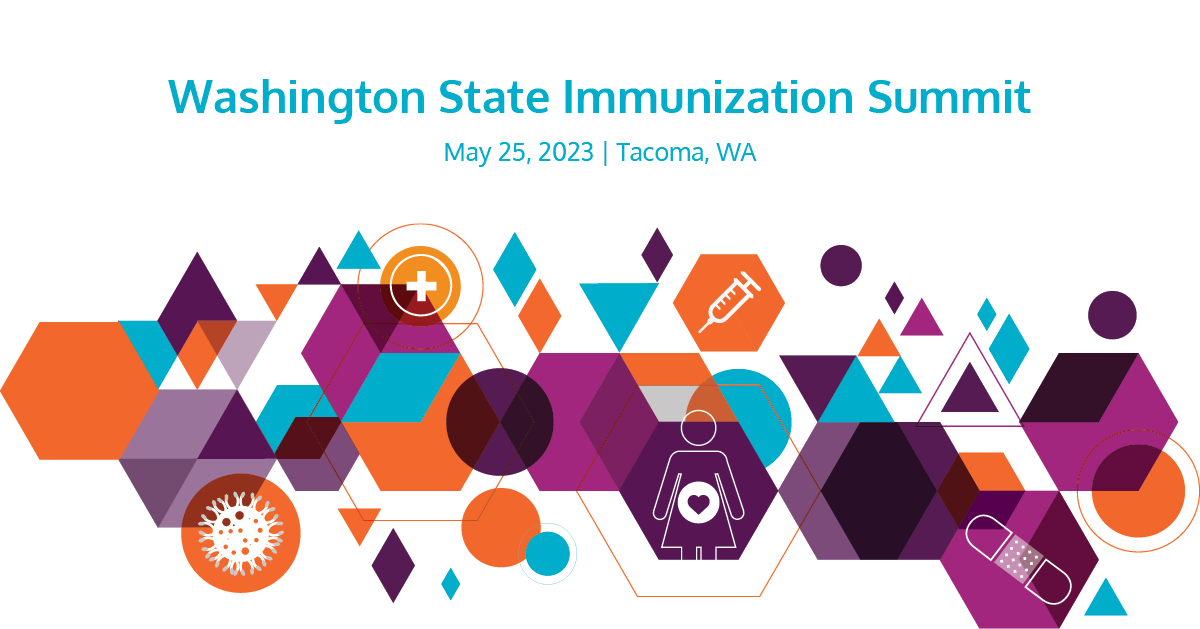 Washington State Immunization Summit

May 25, 2023 | Tacoma, WA